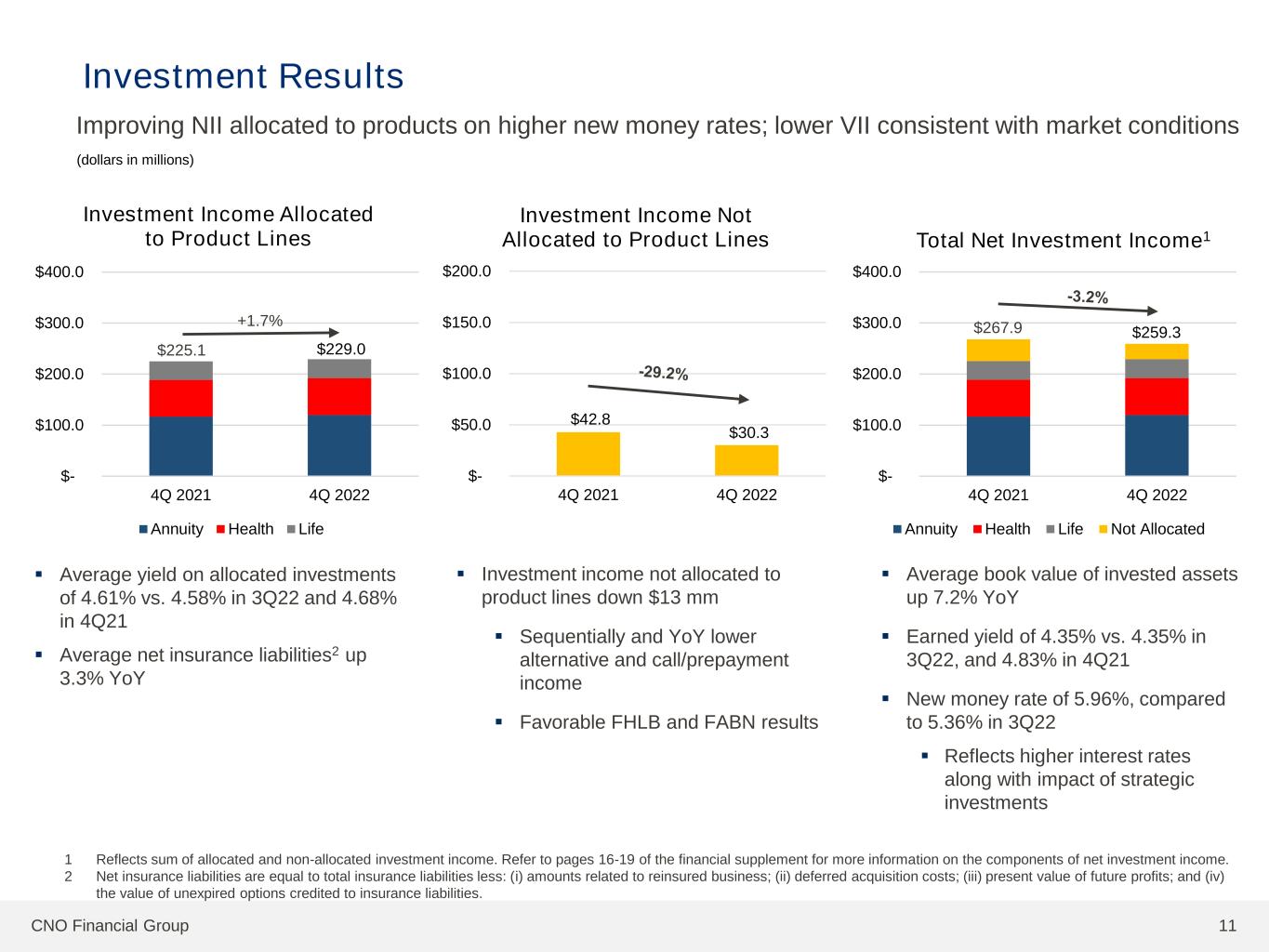 Investment Results

Improving NII allocated to products on higher new money rates; lower VII consistent with market conditions

(dollars in millions)

Investment Income Allocated to Product Lines

$400.0
$300.0
$200.0
$100.0
$-

+1.7%
$225.1
$229.0

4Q 2021
4Q 2022

Annuity Health Life

Investment Income Not Allocated to Product Lines

$200.0
$150.0
$100.0
$50.0
$-

-29.2%
$42.8
$30.3

4Q 2021
4Q 2022

Total Net Investment Income$^1$

$400.0
$300.0
$200.0
$100.0
$-

-3.2%
$267.9
$259.3

4Q 2021
4Q 2022

Annuity Health Life Not Allocated

▪ Average yield on allocated investments of 4.61% vs. 4.58% in 3Q22 and 4.68% in 4Q21

▪ Average net insurance liabilities$^2$ up 3.3% YoY

▪ Investment income not allocated to product lines down $13 mm

▪ Sequentially and YoY lower alternative and call/prepayment income

▪ Favorable FHLB and FABN results

▪ Average book value of invested assets up 7.2% YoY

▪ Earned yield of 4.35% vs. 4.35% in 3Q22, and 4.83% in 4Q21

▪ New money rate of 5.96%, compared to 5.36% in 3Q22

▪ Reflects higher interest rates along with impact of strategic investments

1 Reflects sum of allocated and non-allocated investment income. Refer to pages 16-19 of the financial supplement for more information on the components of net investment income.
2 Net insurance liabilities are equal to total insurance liabilities less: (i) amounts related to reinsured business; (ii) deferred acquisition costs; (iii) present value of future profits; and (iv) the value of unexpired options credited to insurance liabilities.

CNO Financial Group

11